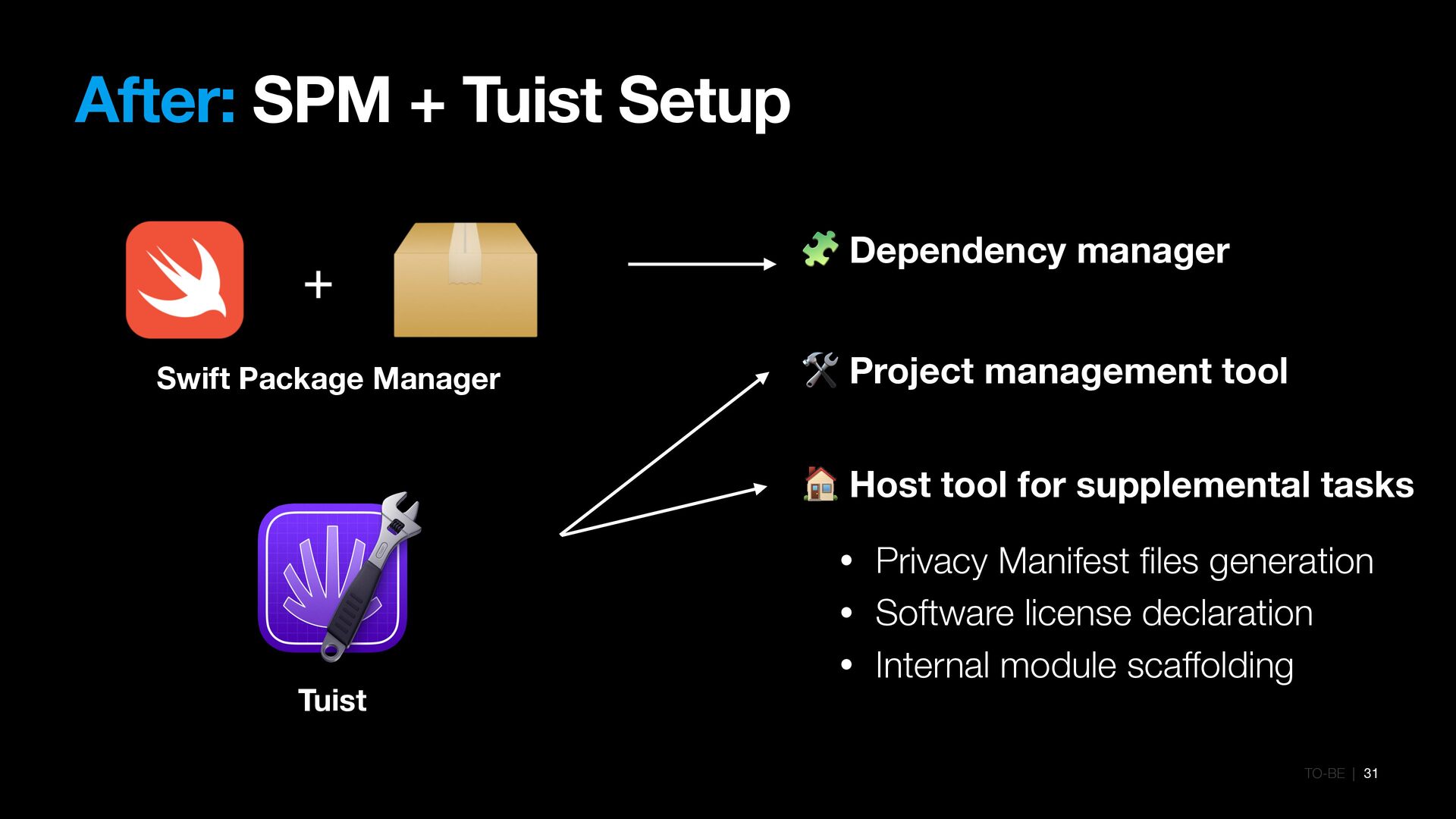 After: SPM + Tuist Setup

+

Swift Package Manager

Tuist

🧩 Dependency manager

🛠️ Project management tool

🏠 Host tool for supplemental tasks

• Privacy Manifest files generation
• Software license declaration
• Internal module scaffolding

TO-BE | 31